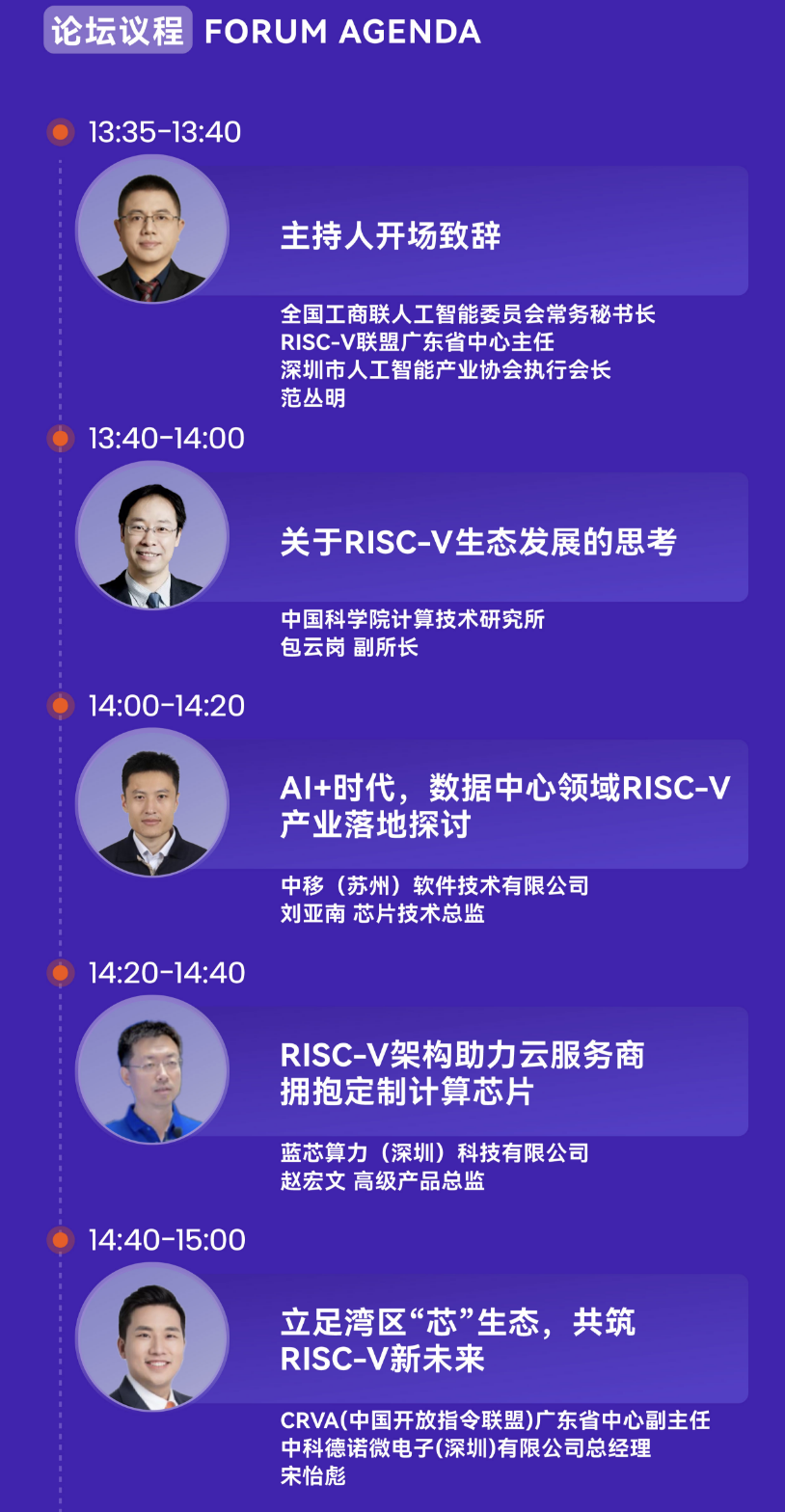 论坛议程 FORUM AGENDA

13:35-13:40

主持人开场致辞

全国工商联人工智能委员会常务秘书长
RISC-V联盟广东省中心主任
深圳市人工智能产业协会执行会长
范丛明

13:40-14:00

关于RISC-V生态发展的思考

中国科学院计算技术研究所
包云岗 副所长

14:00-14:20

AI+时代，数据中心领域RISC-V产业落地探讨

中移（苏州）软件技术有限公司
刘亚南 芯片技术总监

14:20-14:40

RISC-V架构助力云服务商拥抱定制计算芯片

蓝芯算力（深圳）科技有限公司
赵宏文 高级产品总监

14:40-15:00

立足湾区“芯”生态，共筑RISC-V新未来

CRVA(中国开放指令联盟)广东省中心副主任
中科德诺微电子(深圳)有限公司总经理
宋怡彪